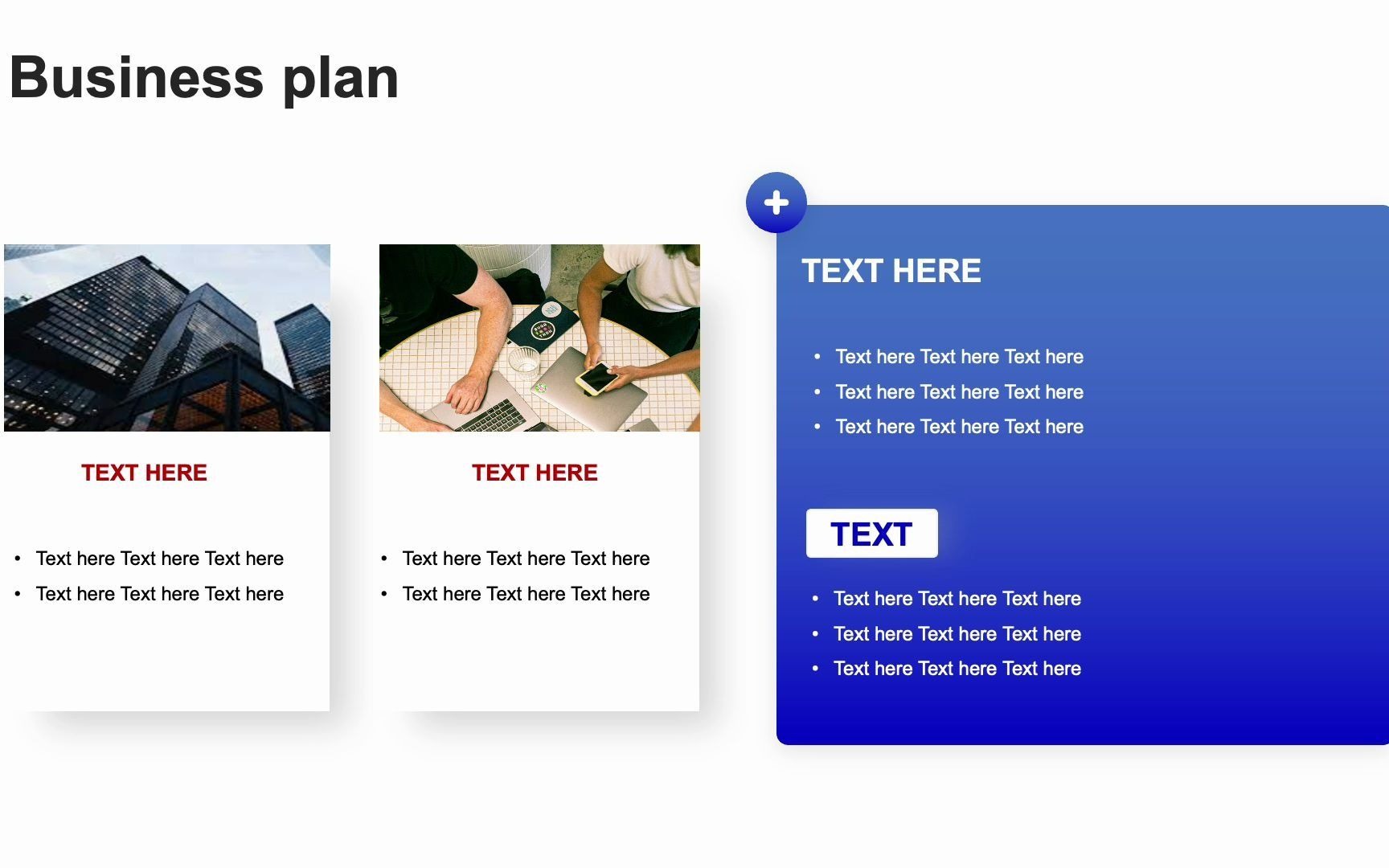 Business plan

TEXT HERE

• Text here Text here Text here
• Text here Text here Text here

TEXT HERE

• Text here Text here Text here
• Text here Text here Text here

+

TEXT HERE

• Text here Text here Text here
• Text here Text here Text here
• Text here Text here Text here

TEXT

• Text here Text here Text here
• Text here Text here Text here
• Text here Text here Text here